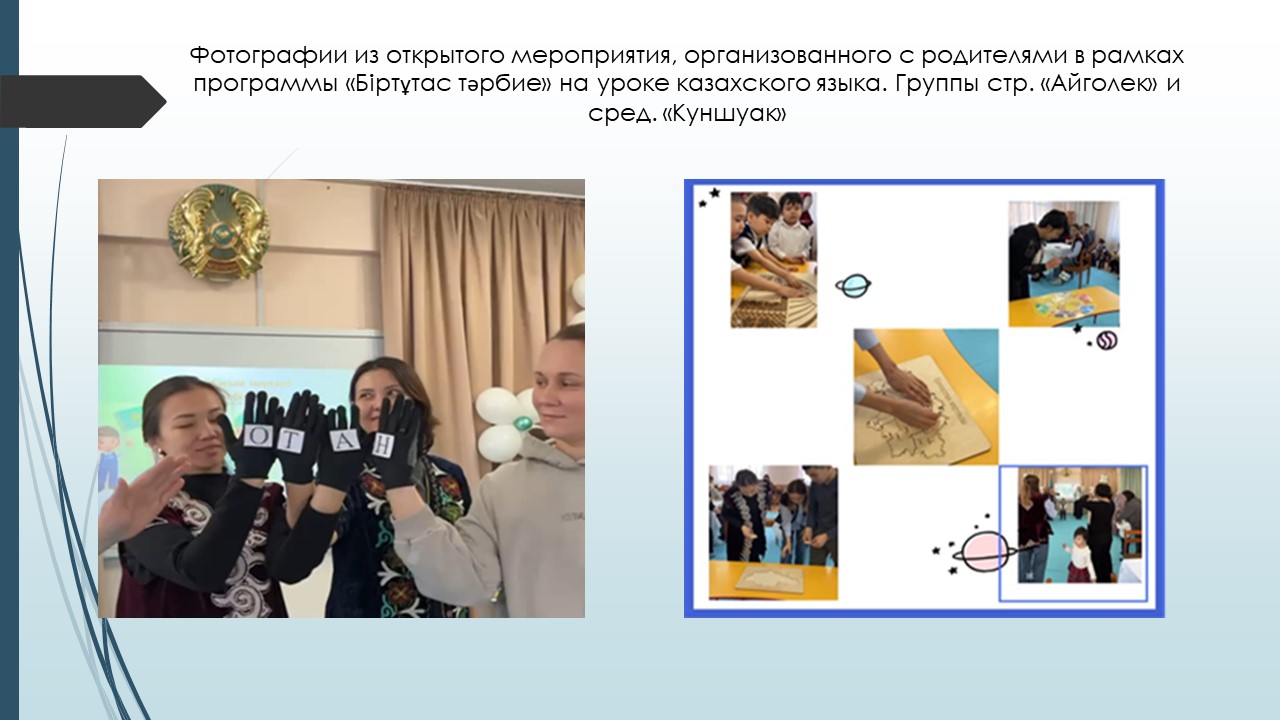 Фотографии из открытого мероприятия, организованного с родителями в рамках программы «Біртұтас тәрбие» на уроке казахского языка. Группы стр. «Айголек» и сред. «Куншуак»

О Т А Н